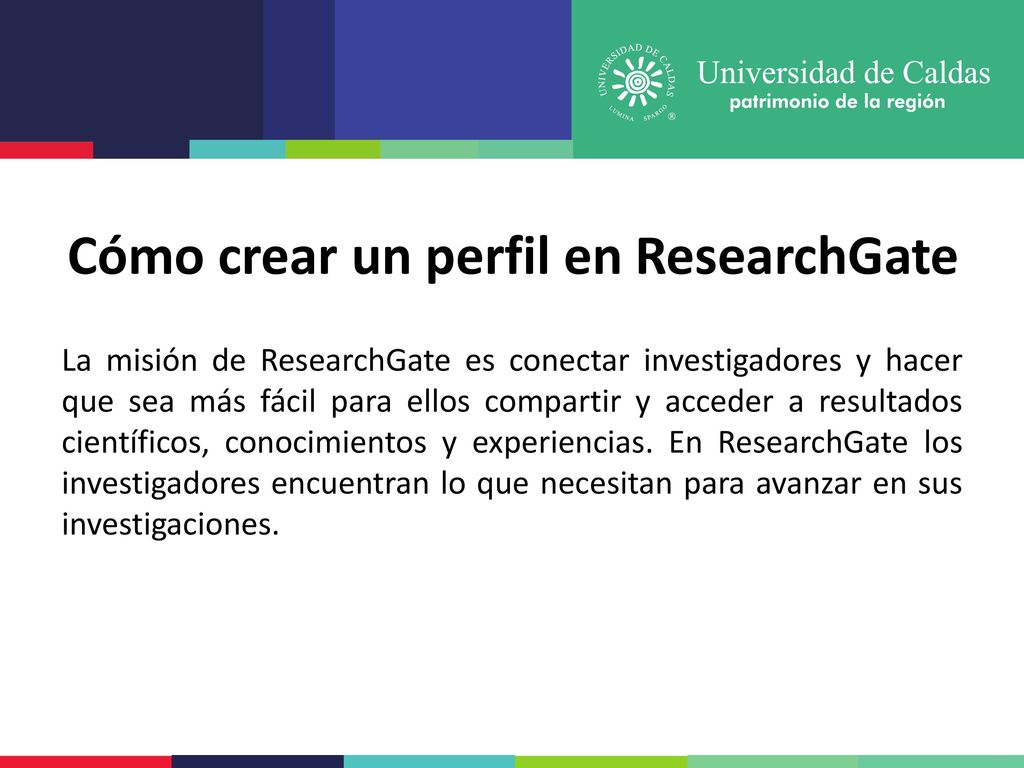 UNIVERSIDAD DE CALDAS
LUMINA SPARGO ®

Universidad de Caldas
patrimonio de la región

Cómo crear un perfil en ResearchGate

La misión de ResearchGate es conectar investigadores y hacer que sea más fácil para ellos compartir y acceder a resultados científicos, conocimientos y experiencias. En ResearchGate los investigadores encuentran lo que necesitan para avanzar en sus investigaciones.